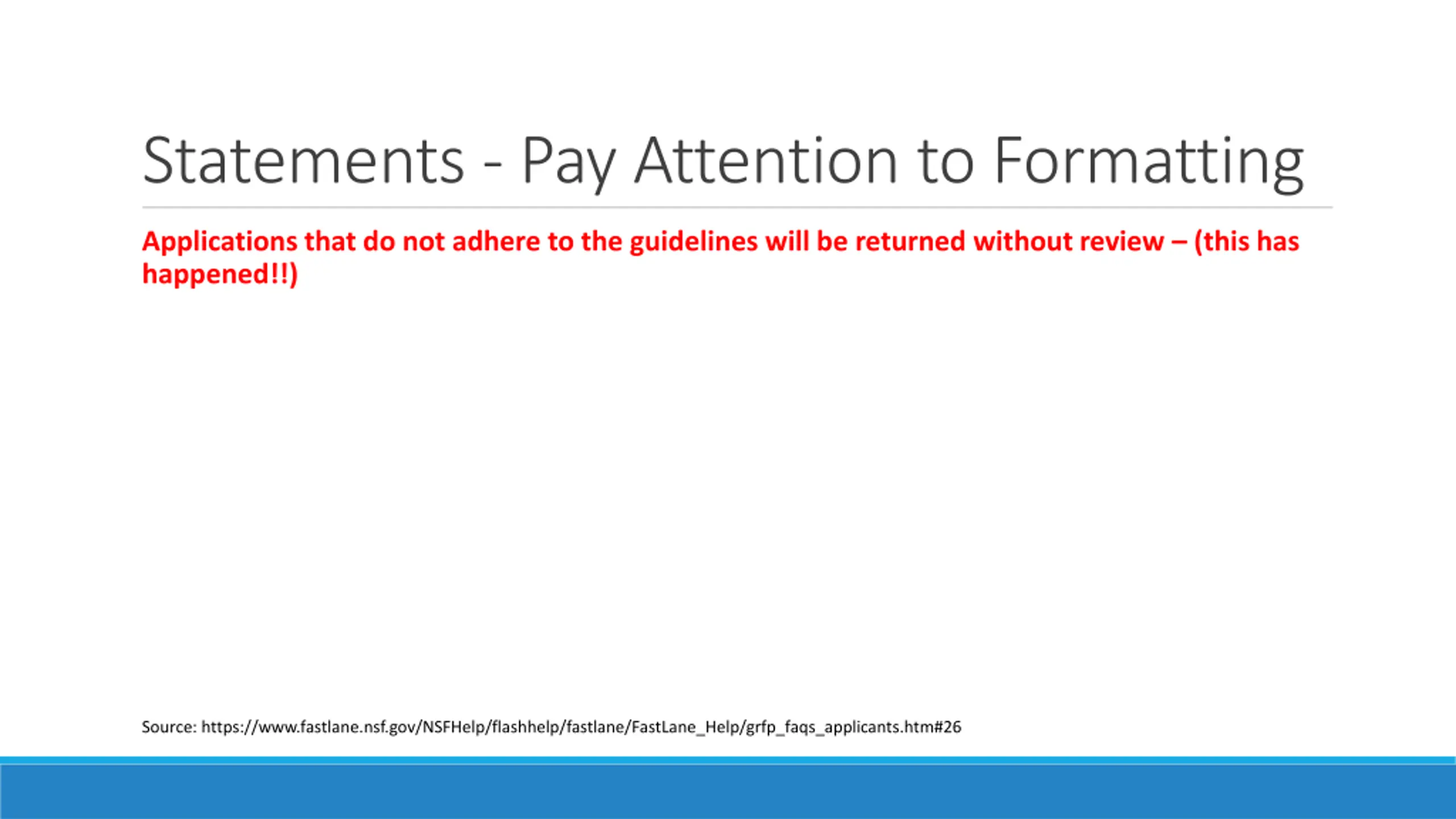 Statements - Pay Attention to Formatting

Applications that do not adhere to the guidelines will be returned without review – (this has happened!!)

Source: https://www.fastlane.nsf.gov/NSFHelp/flashhelp/fastlane/FastLane_Help/grfp_faqs_applicants.htm#26